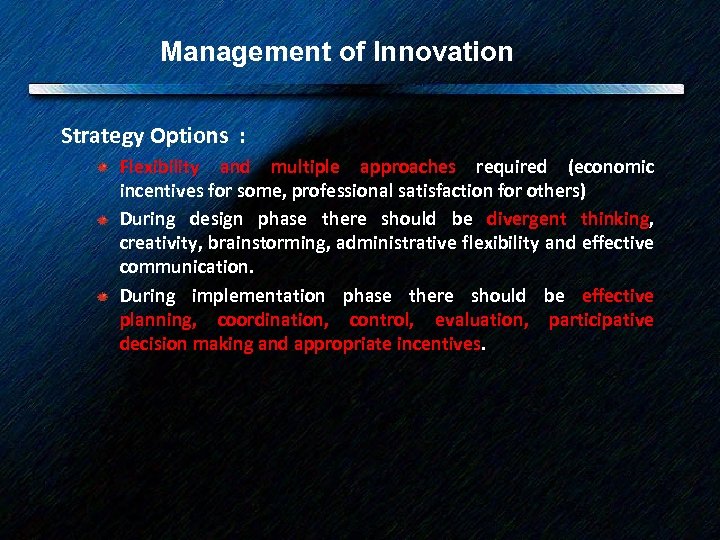 Management of Innovation

Strategy Options :

Flexibility and multiple approaches required (economic incentives for some, professional satisfaction for others)

During design phase there should be divergent thinking, creativity, brainstorming, administrative flexibility and effective communication.

During implementation phase there should be effective planning, coordination, control, evaluation, participative decision making and appropriate incentives.